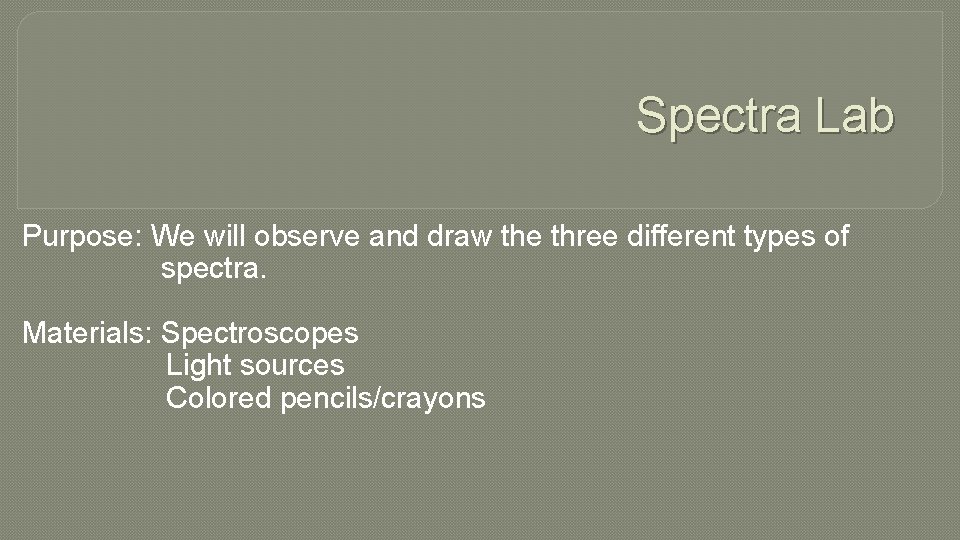 Spectra Lab

Purpose: We will observe and draw the three different types of spectra.

Materials: Spectroscopes
Light sources
Colored pencils/crayons